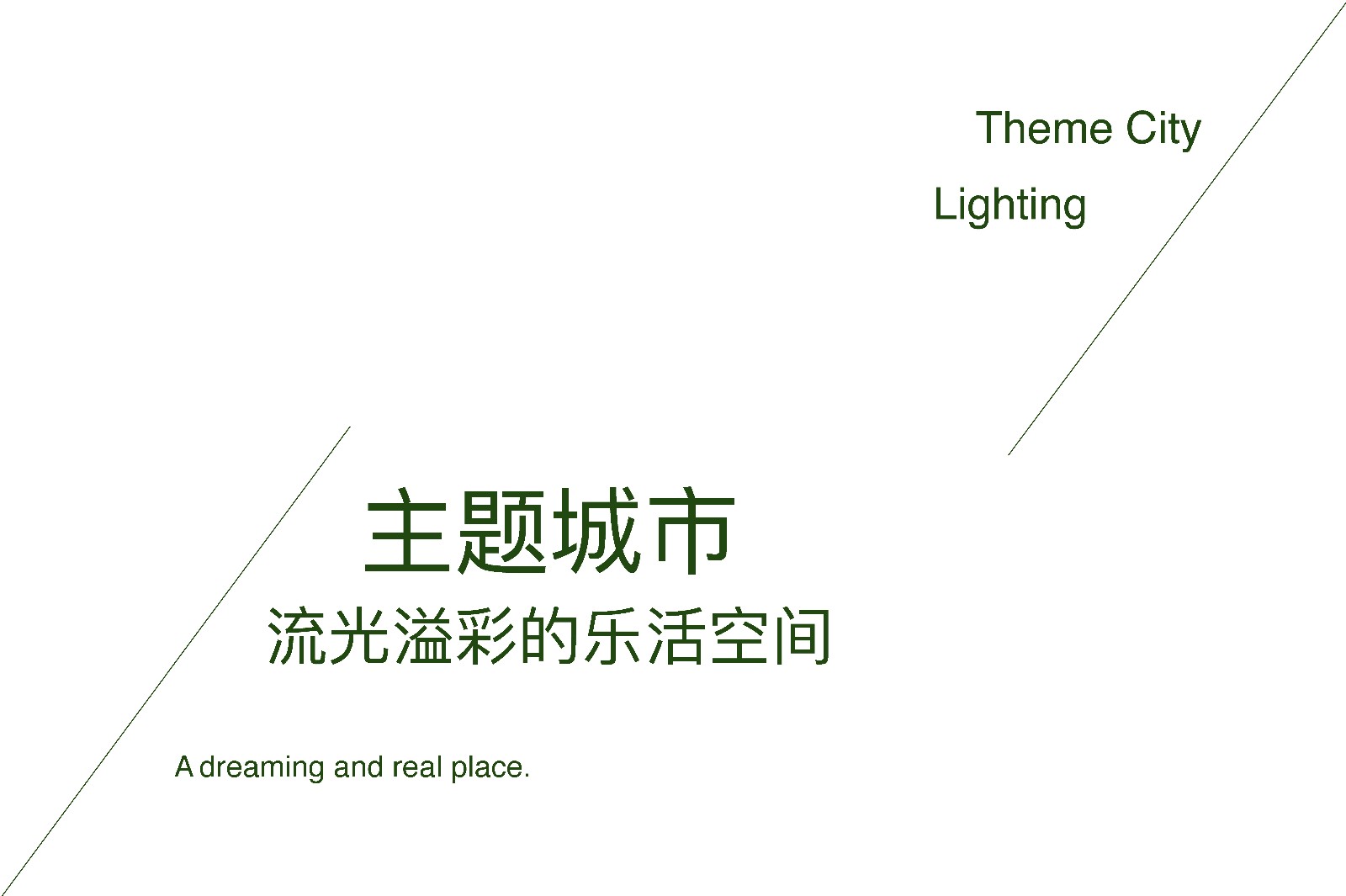 Theme City

Lighting

主题城市

流光溢彩的乐活空间

A dreaming and real place.